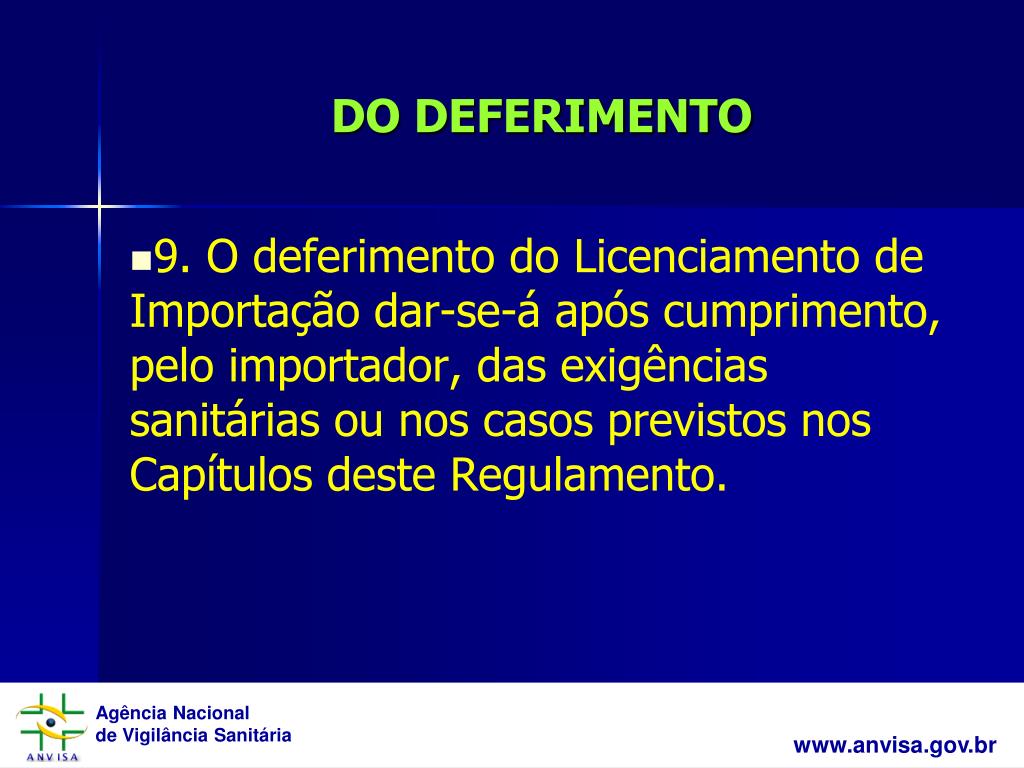 DO DEFERIMENTO

9. O deferimento do Licenciamento de Importação dar-se-á após cumprimento, pelo importador, das exigências sanitárias ou nos casos previstos nos Capítulos deste Regulamento.

ANVISA
Agência Nacional
de Vigilância Sanitária

www.anvisa.gov.br